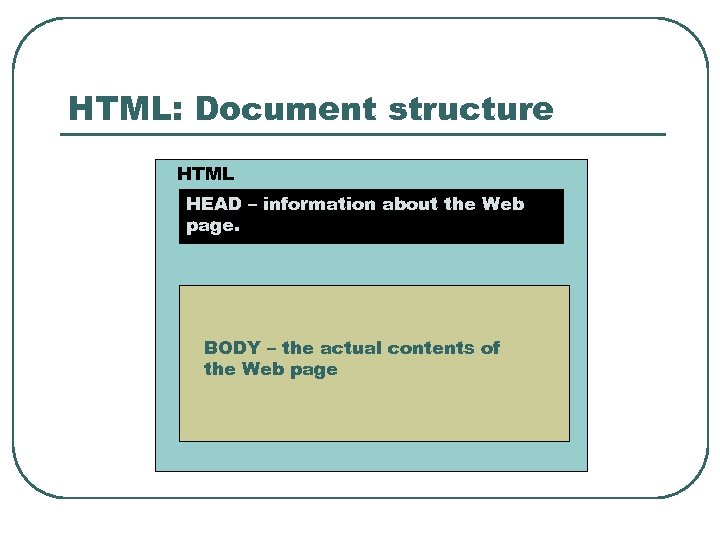 HTML: Document structure

HTML

HEAD – information about the Web page.

BODY – the actual contents of the Web page